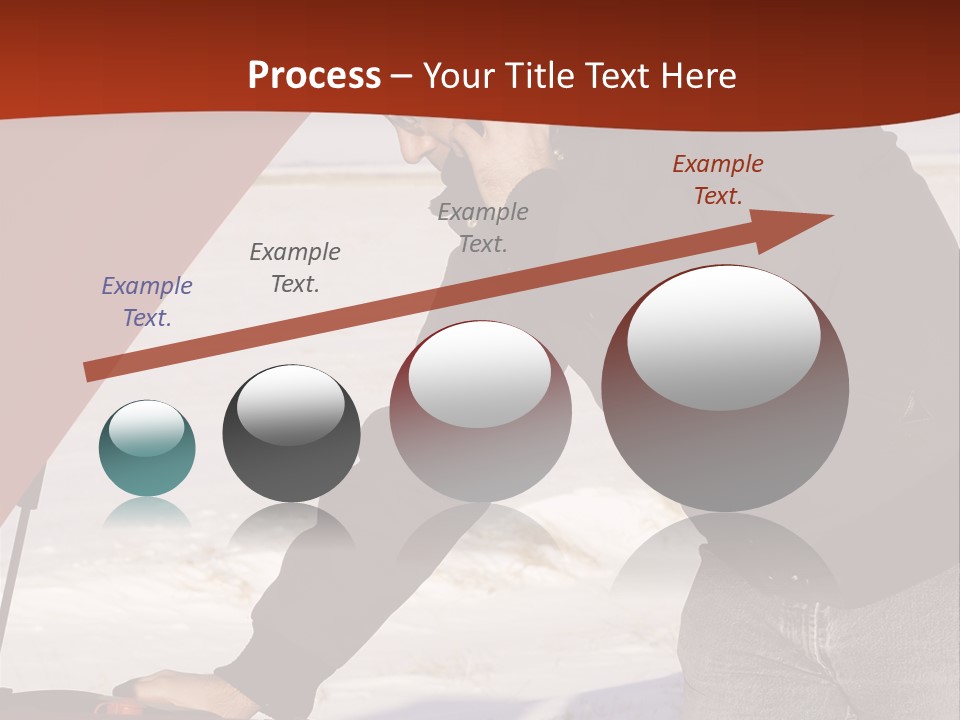 Process – Your Title Text Here

Example Text.

Example Text.

Example Text.

Example Text.